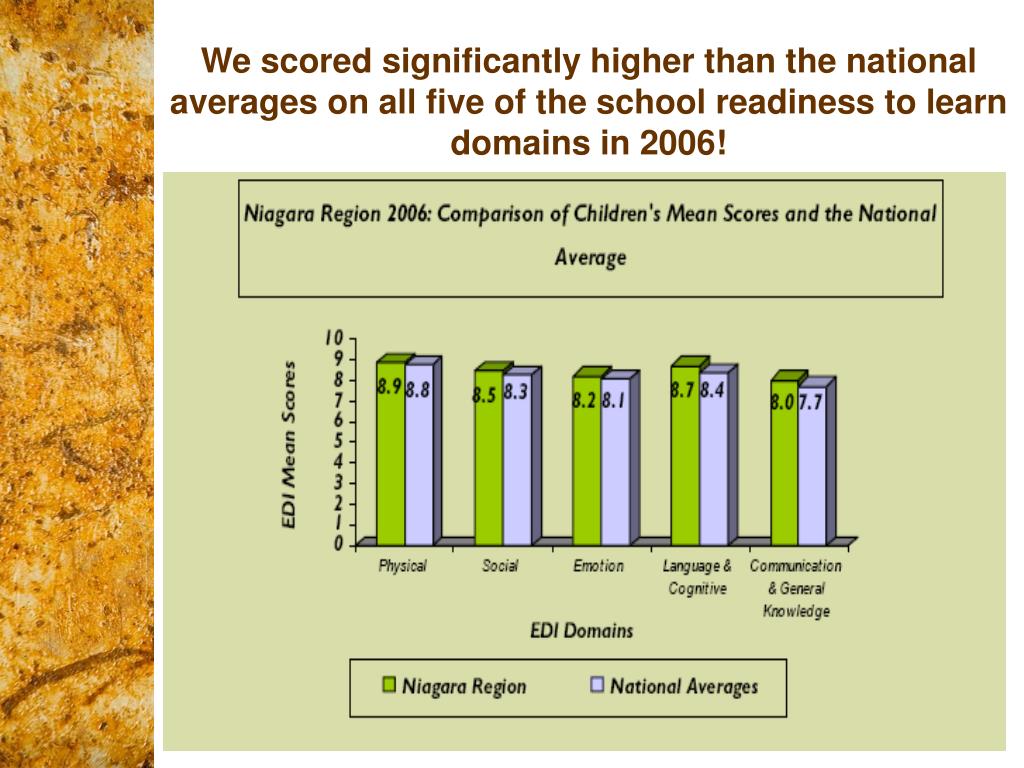 We scored significantly higher than the national averages on all five of the school readiness to learn domains in 2006!

Niagara Region 2006: Comparison of Children's Mean Scores and the National Average

EDI Mean Scores

10
9
8
7
6
5
4
3
2
1
0

8.9 8.8
8.5 8.3
8.2 8.1
8.7 8.4
8.0 7.7

Physical
Social
Emotion
Language & Cognitive
Communication & General Knowledge

EDI Domains

Niagara Region
National Averages